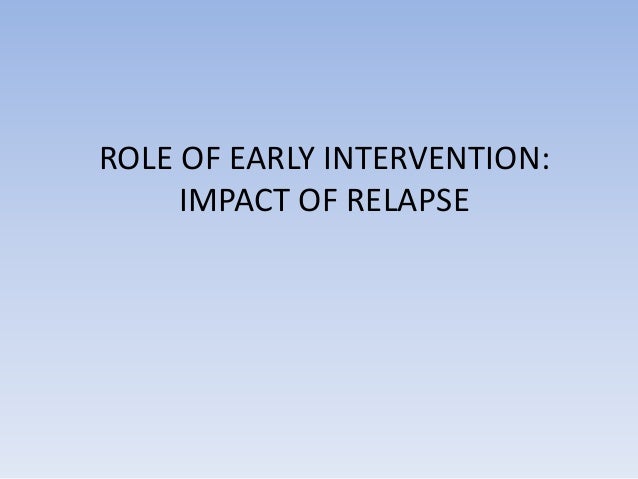 ROLE OF EARLY INTERVENTION:
IMPACT OF RELAPSE